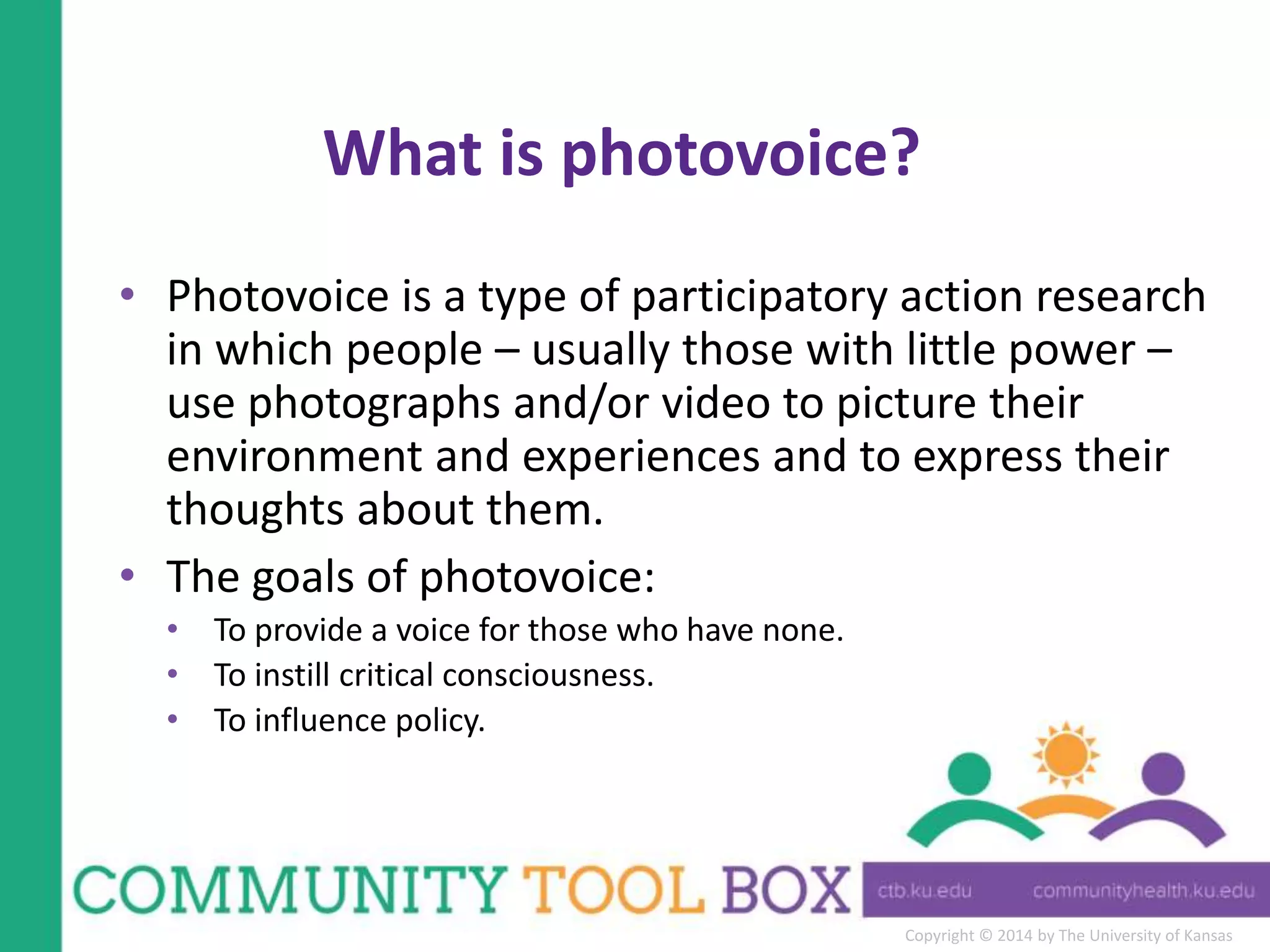 What is photovoice?

• Photovoice is a type of participatory action research in which people – usually those with little power – use photographs and/or video to picture their environment and experiences and to express their thoughts about them.

• The goals of photovoice:
  • To provide a voice for those who have none.
  • To instill critical consciousness.
  • To influence policy.

COMMUNITY TOOL BOX

ctb.ku.edu communityhealth.ku.edu

Copyright © 2014 by The University of Kansas